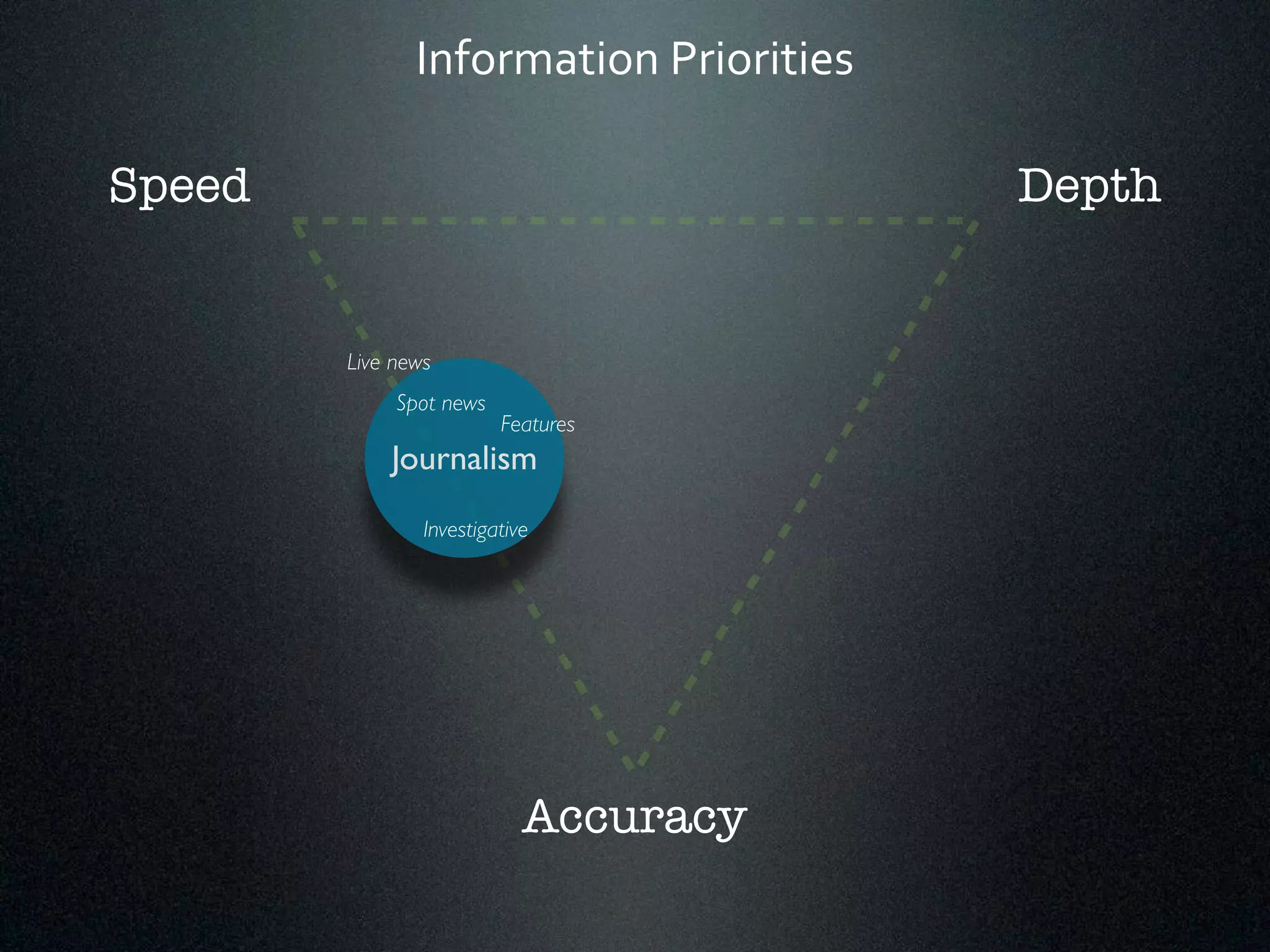 Information Priorities

Speed

Depth

Live news

Spot news

Features

Journalism

Investigative

Accuracy